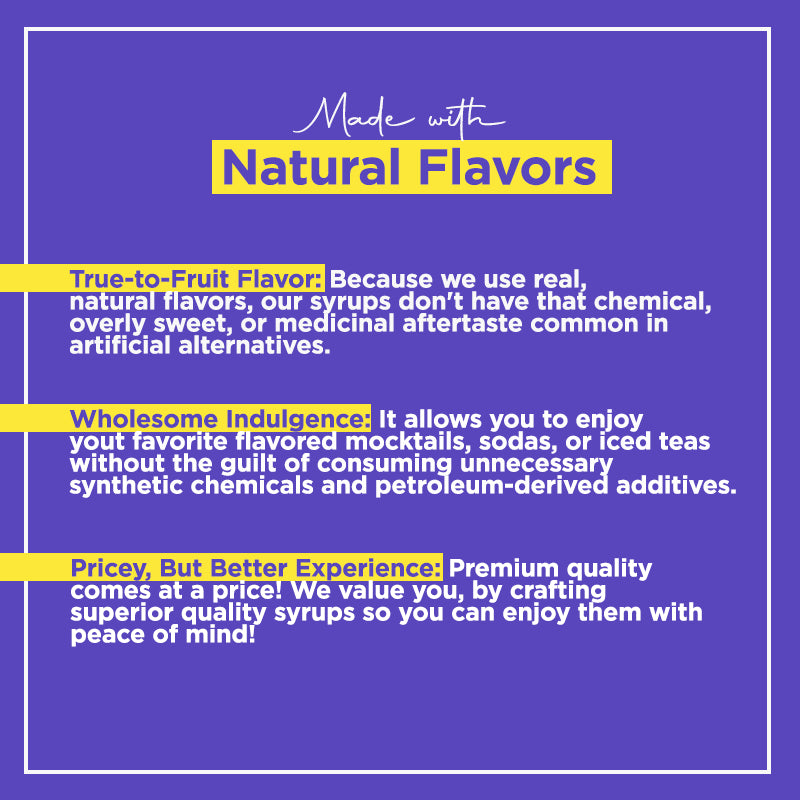 Made with
Natural Flavors

True-to-Fruit Flavor: Because we use real, natural flavors, our syrups don't have that chemical, overly sweet, or medicinal aftertaste common in artificial alternatives.

Wholesome Indulgence: It allows you to enjoy yout favorite flavored mocktails, sodas, or iced teas without the guilt of consuming unnecessary synthetic chemicals and petroleum-derived additives.

Pricey, But Better Experience: Premium quality comes at a price! We value you, by crafting superior quality syrups so you can enjoy them with peace of mind!